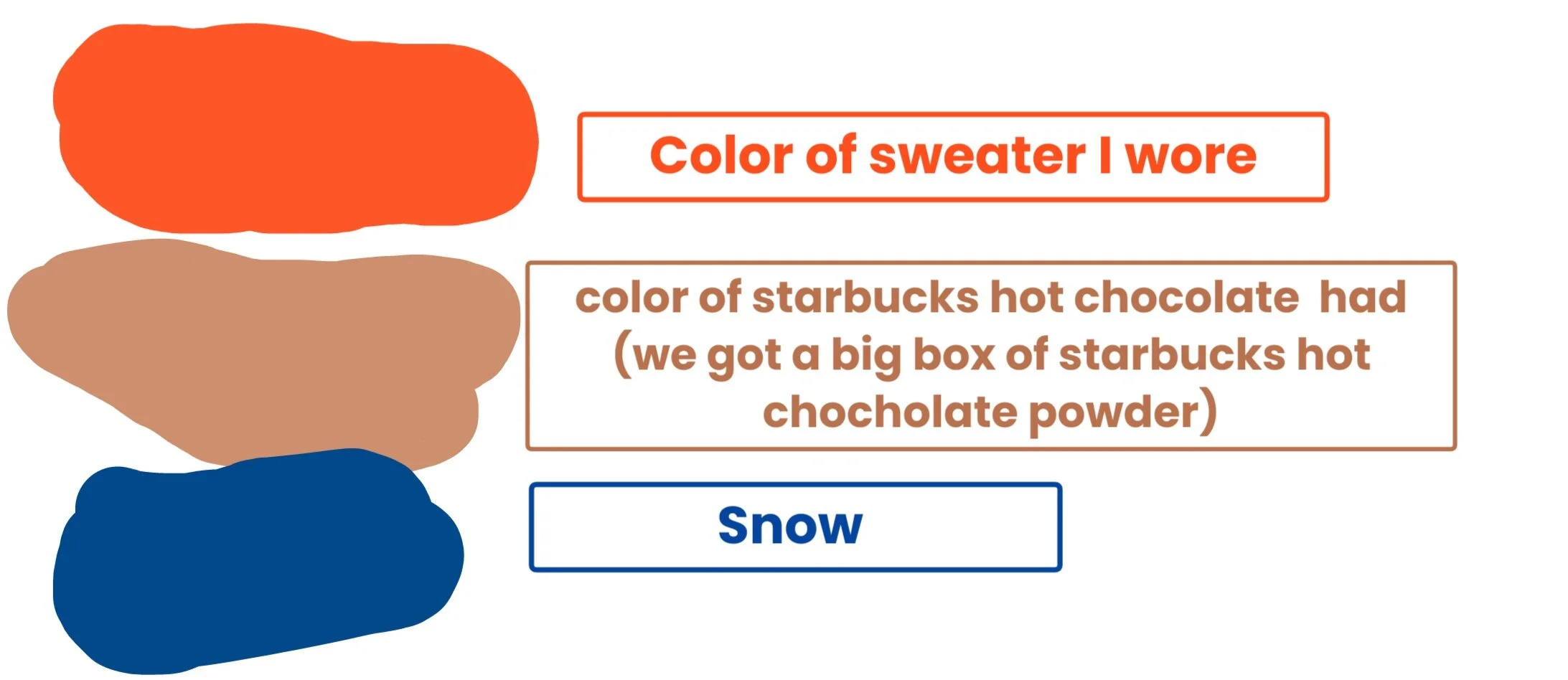 Color of sweater I wore

color of starbucks hot chocolate had (we got a big box of starbucks hot chocholate powder)

Snow